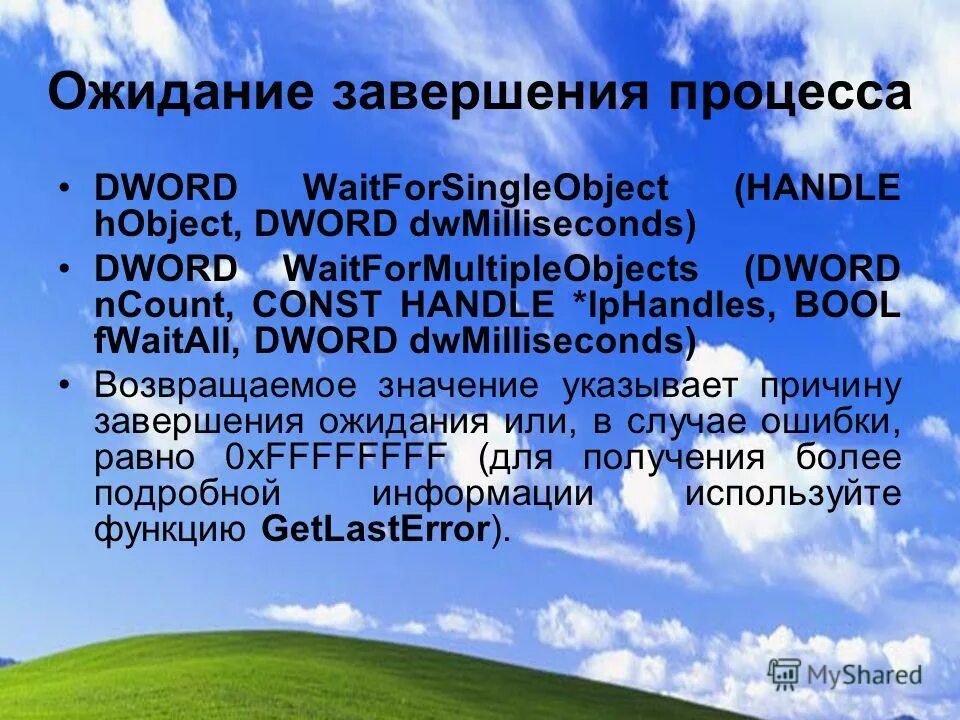 Ожидание завершения процесса

• DWORD WaitForSingleObject (HANDLE hObject, DWORD dwMilliseconds)
• DWORD WaitForMultipleObjects (DWORD nCount, CONST HANDLE *lpHandles, BOOL fWaitAll, DWORD dwMilliseconds)
• Возвращаемое значение указывает причину завершения ожидания или, в случае ошибки, равно 0xFFFFFFFF (для получения более подробной информации используйте функцию GetLastError).

MyShared